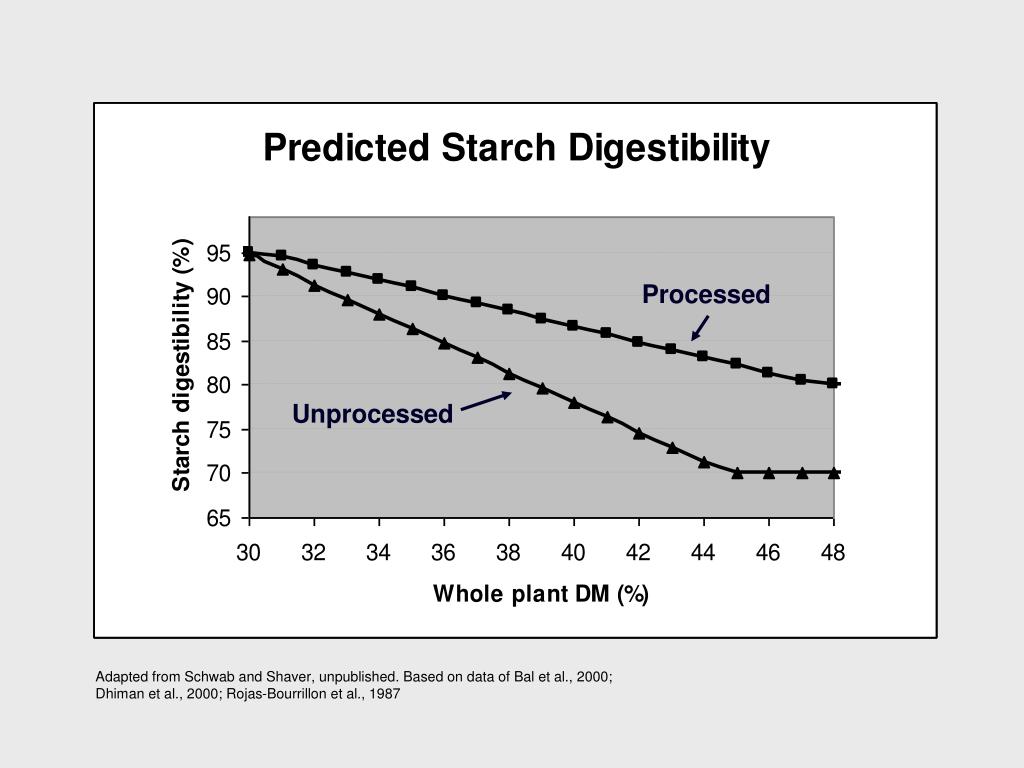 Predicted Starch Digestibility

Starch digestibility (%)

95
90
85
80
75
70
65

Processed

Unprocessed

30 32 34 36 38 40 42 44 46 48

Whole plant DM (%)

Adapted from Schwab and Shaver, unpublished. Based on data of Bal et al., 2000; Dhiman et al., 2000; Rojas-Bourrillon et al., 1987